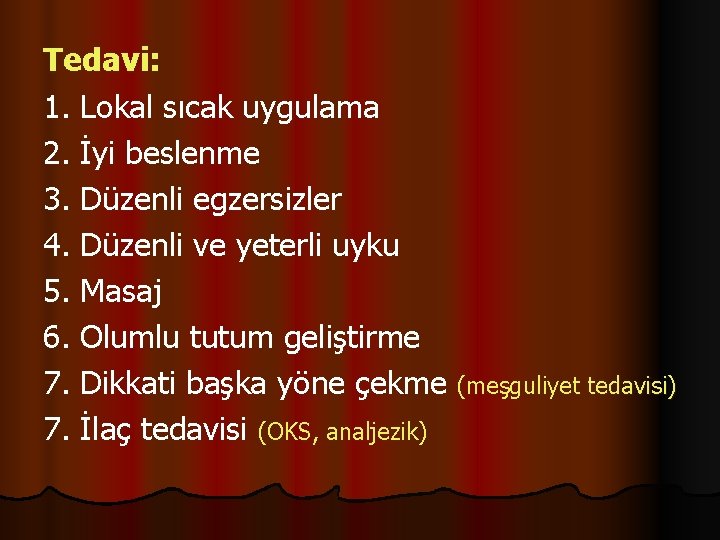 Tedavi:

1. Lokal sıcak uygulama
2. İyi beslenme
3. Düzenli egzersizler
4. Düzenli ve yeterli uyku
5. Masaj
6. Olumlu tutum geliştirme
7. Dikkati başka yöne çekme (meşguliyet tedavisi)
7. İlaç tedavisi (OKS, analjezik)